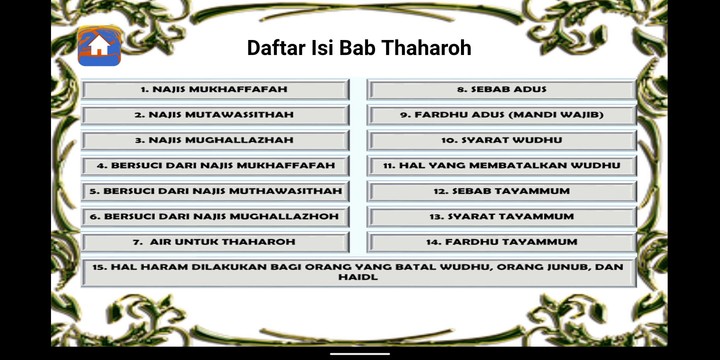 Daftar Isi Bab Thaharoh

1. NAJIS MUKHAFFAFAH

2. NAJIS MUTAWASSITHAH

3. NAJIS MUGHALLAZHAH

4. BERSUCI DARI NAJIS MUKHAFFAFAH

5. BERSUCI DARI NAJIS MUTHAWASITHAH

6. BERSUCI DARI NAJIS MUGHALLAZHOH

7. AIR UNTUK THAHAROH

8. SEBAB ADUS

9. FARDHU ADUS (MANDI WAJIB)

10. SYARAT WUDHU

11. HAL YANG MEMBATALKAN WUDHU

12. SEBAB TAYAMMUM

13. SYARAT TAYAMMUM

14. FARDHU TAYAMMUM

15. HAL HARAM DILAKUKAN BAGI ORANG YANG BATAL WUDHU, ORANG JUNUB, DAN HAIDL